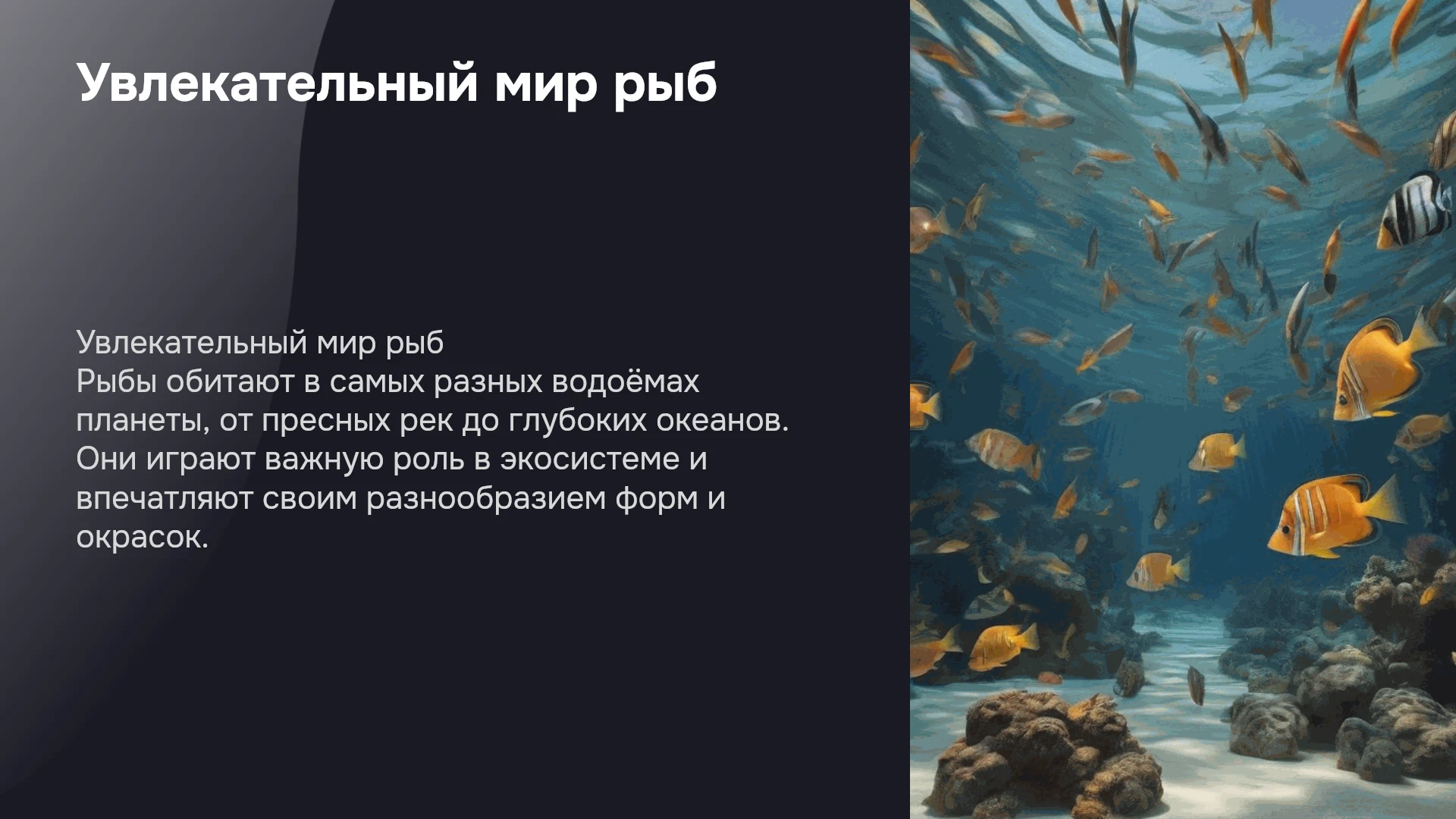 Увлекательный мир рыб

Увлекательный мир рыб
Рыбы обитают в самых разных водоёмах планеты, от пресных рек до глубоких океанов. Они играют важную роль в экосистеме и впечатляют своим разнообразием форм и окрасок.